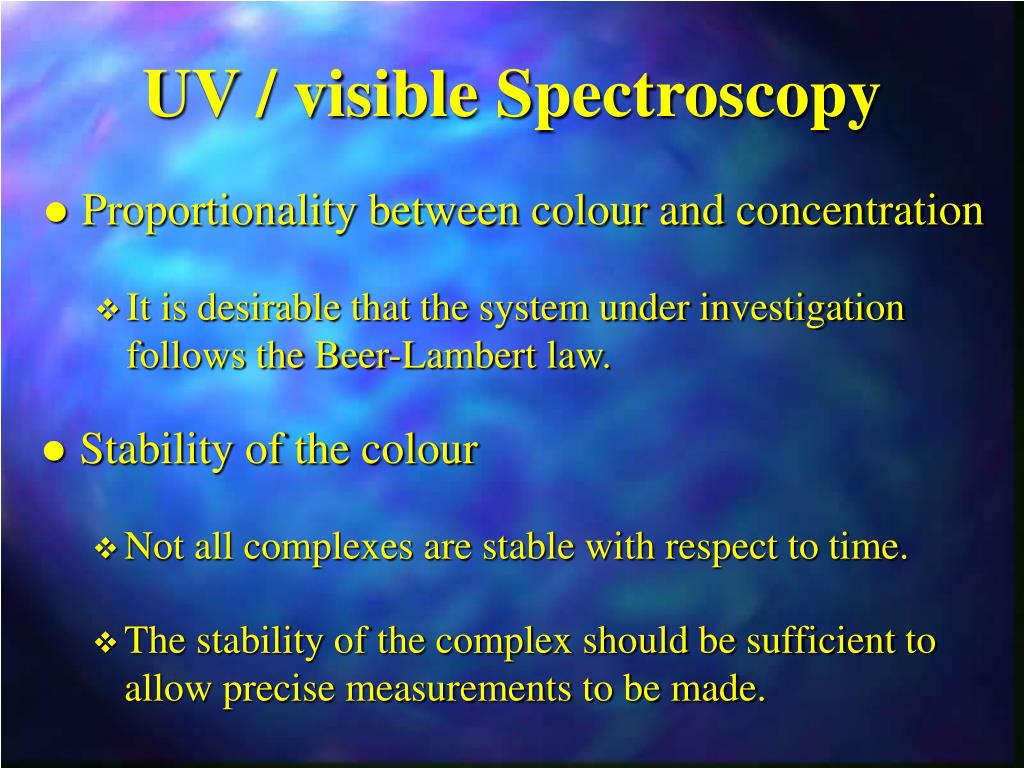 UV / visible Spectroscopy

● Proportionality between colour and concentration

❖ It is desirable that the system under investigation follows the Beer-Lambert law.

● Stability of the colour

❖ Not all complexes are stable with respect to time.

❖ The stability of the complex should be sufficient to allow precise measurements to be made.